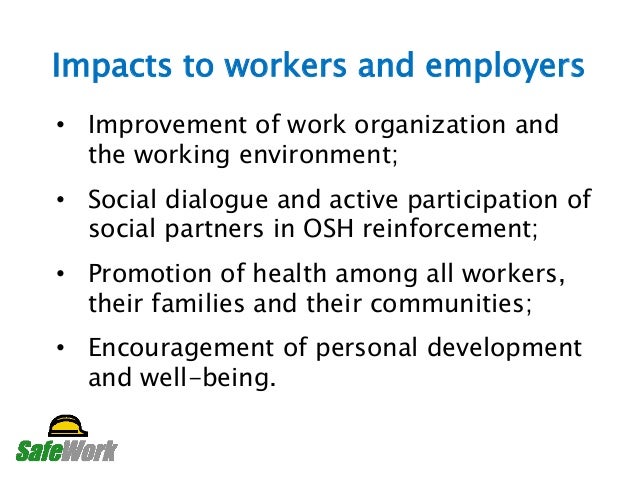 Impacts to workers and employers

• Improvement of work organization and the working environment;

• Social dialogue and active participation of social partners in OSH reinforcement;

• Promotion of health among all workers, their families and their communities;

• Encouragement of personal development and well-being.

SafeWork